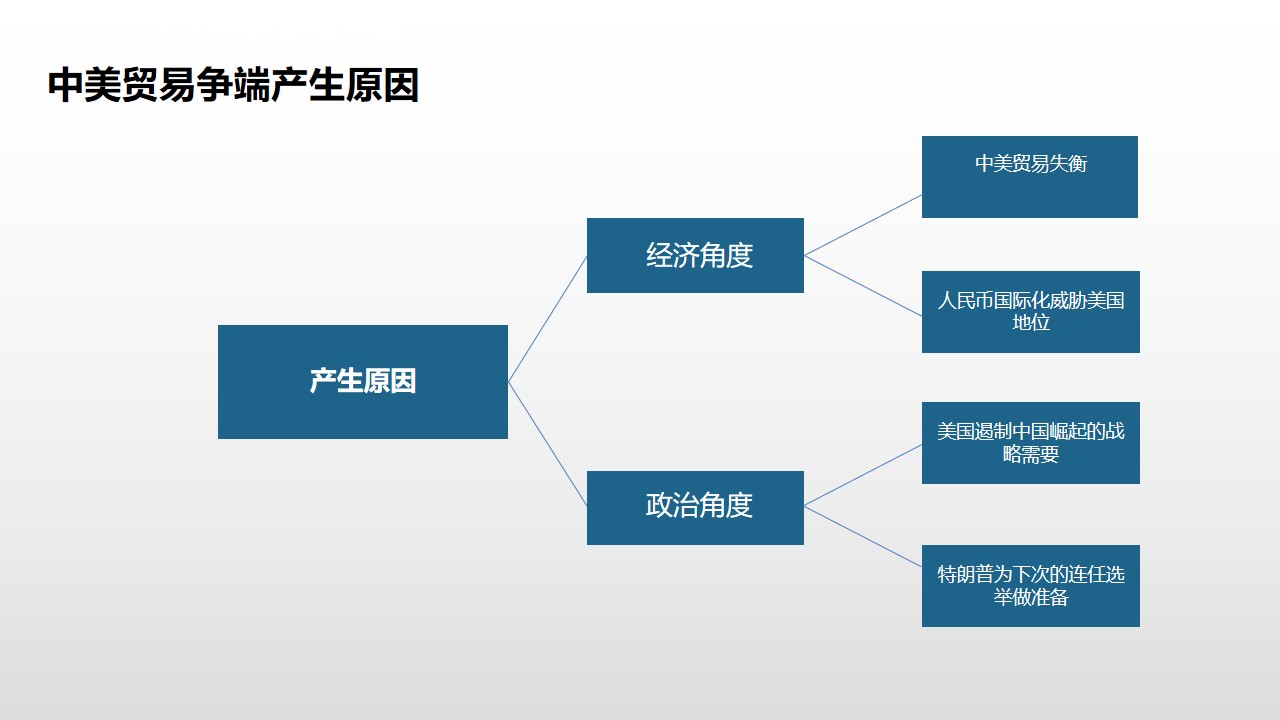 中美贸易争端产生原因

产生原因

经济角度

中美贸易失衡

人民币国际化威胁美国地位

政治角度

美国遏制中国崛起的战略需要

特朗普为下次的连任选举做准备